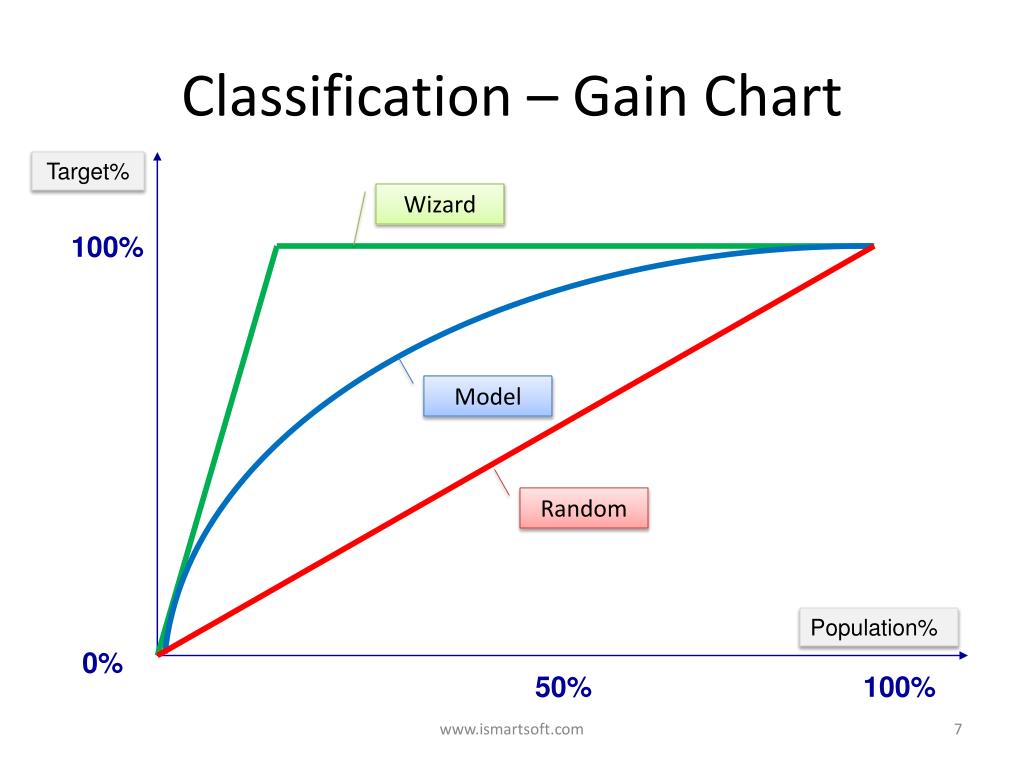 Classification – Gain Chart

Target%

Wizard

100%

Model

Random

Population%

0%

50%

100%

www.ismartsoft.com

7